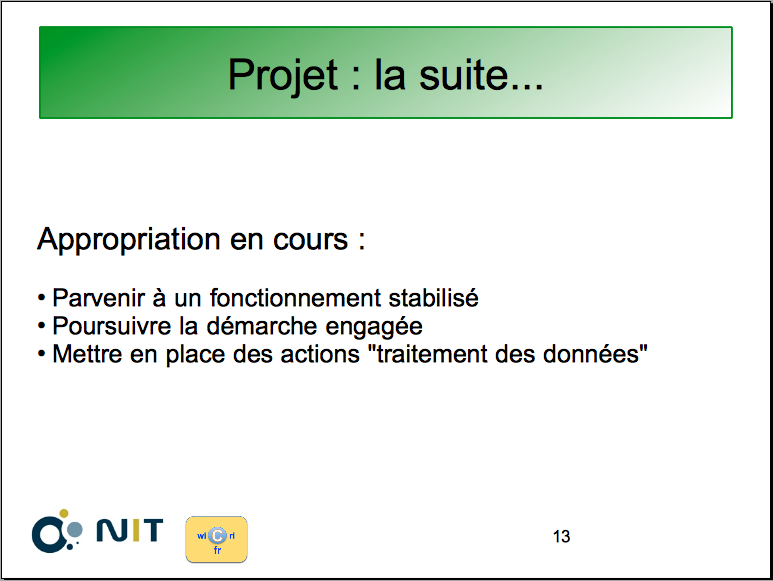 Projet : la suite...

Appropriation en cours :

• Parvenir à un fonctionnement stabilisé
• Poursuivre la démarche engagée
• Mettre en place des actions "traitement des données"

NIT

wi C ri
fr

13